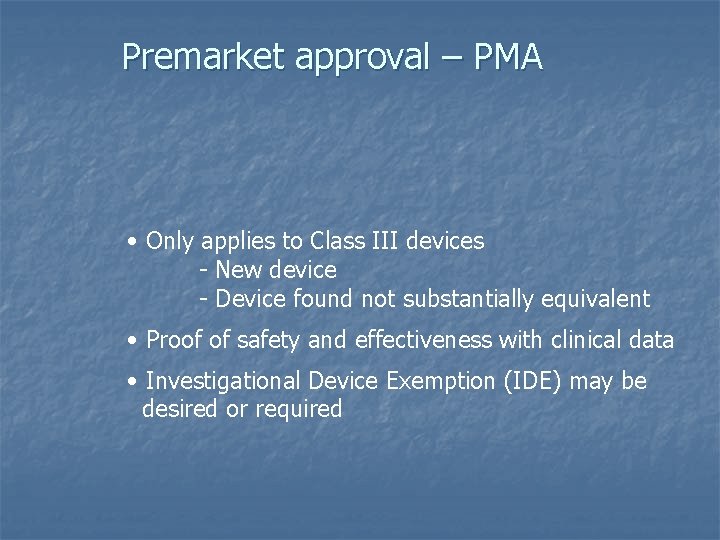 Premarket approval – PMA

• Only applies to Class III devices
- New device
- Device found not substantially equivalent

• Proof of safety and effectiveness with clinical data

• Investigational Device Exemption (IDE) may be desired or required